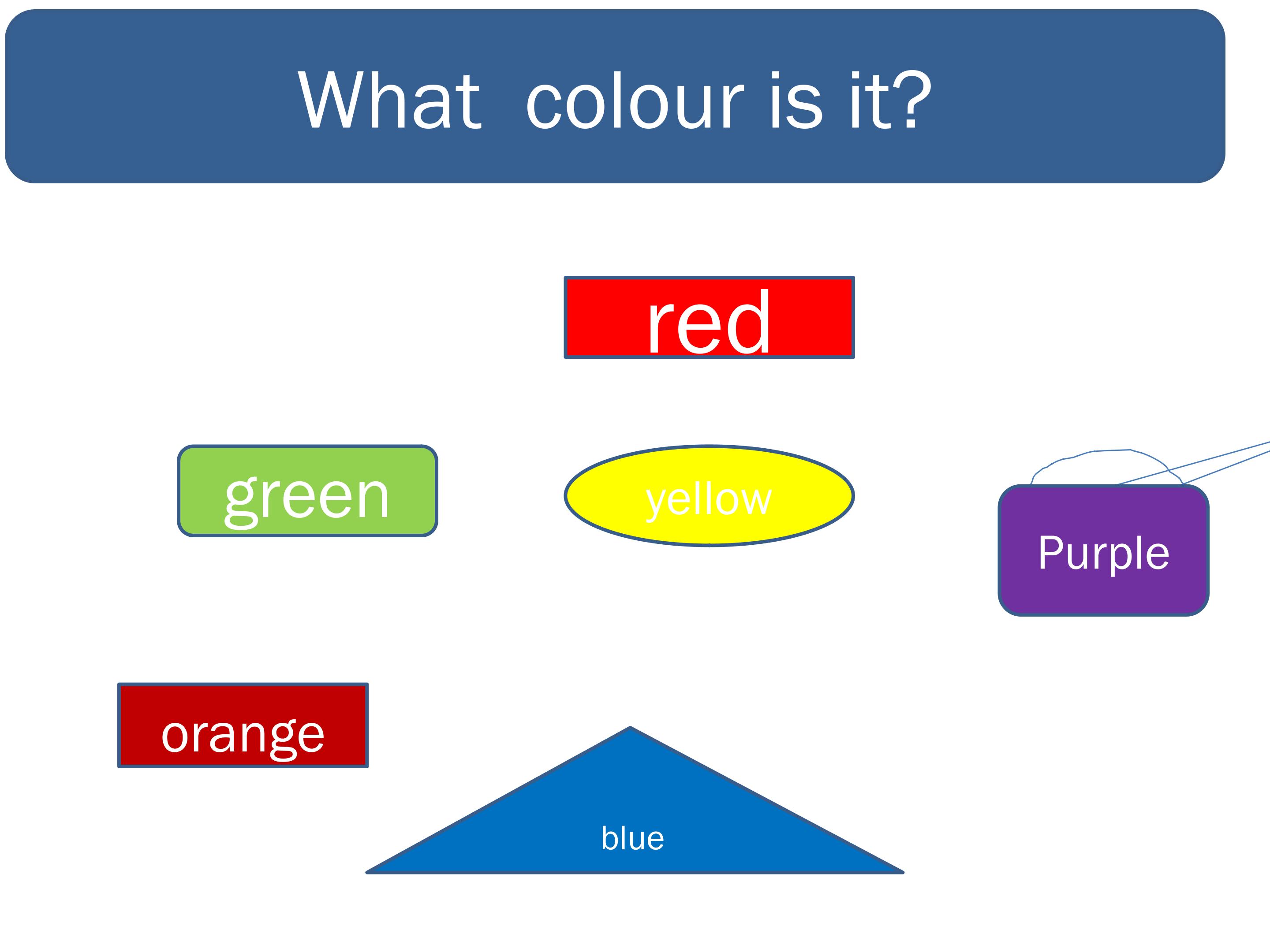 What colour is it?

red

green

yellow

Purple

orange

blue